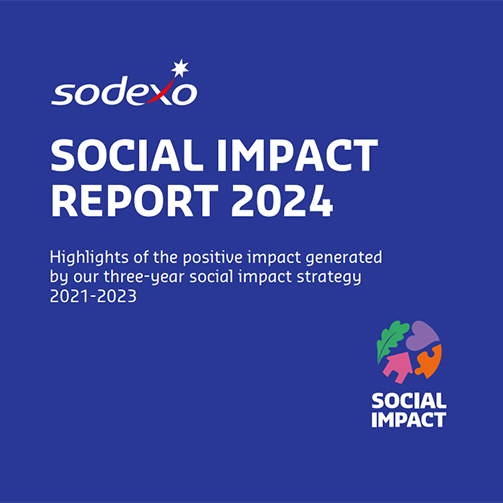 sodexo

SOCIAL IMPACT REPORT 2024

Highlights of the positive impact generated by our three-year social impact strategy 2021-2023

SOCIAL IMPACT